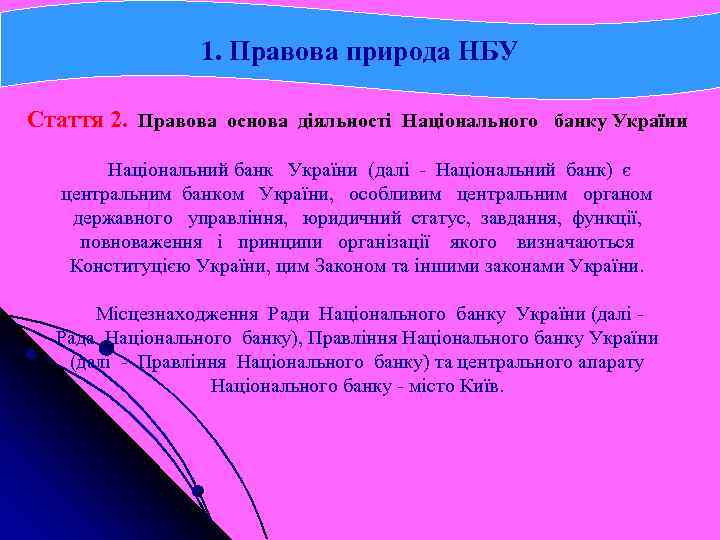 1. Правова природа НБУ

Стаття 2. Правова основа діяльності Національного банку України

Національний банк України (далі - Національний банк) є центральним банком України, особливим центральним органом державного управління, юридичний статус, завдання, функції, повноваження і принципи організації якого визначаються Конституцією України, цим Законом та іншими законами України.

Місцезнаходження Ради Національного банку України (далі - Рада Національного банку), Правління Національного банку України (далі - Правління Національного банку) та центрального апарату Національного банку - місто Київ.